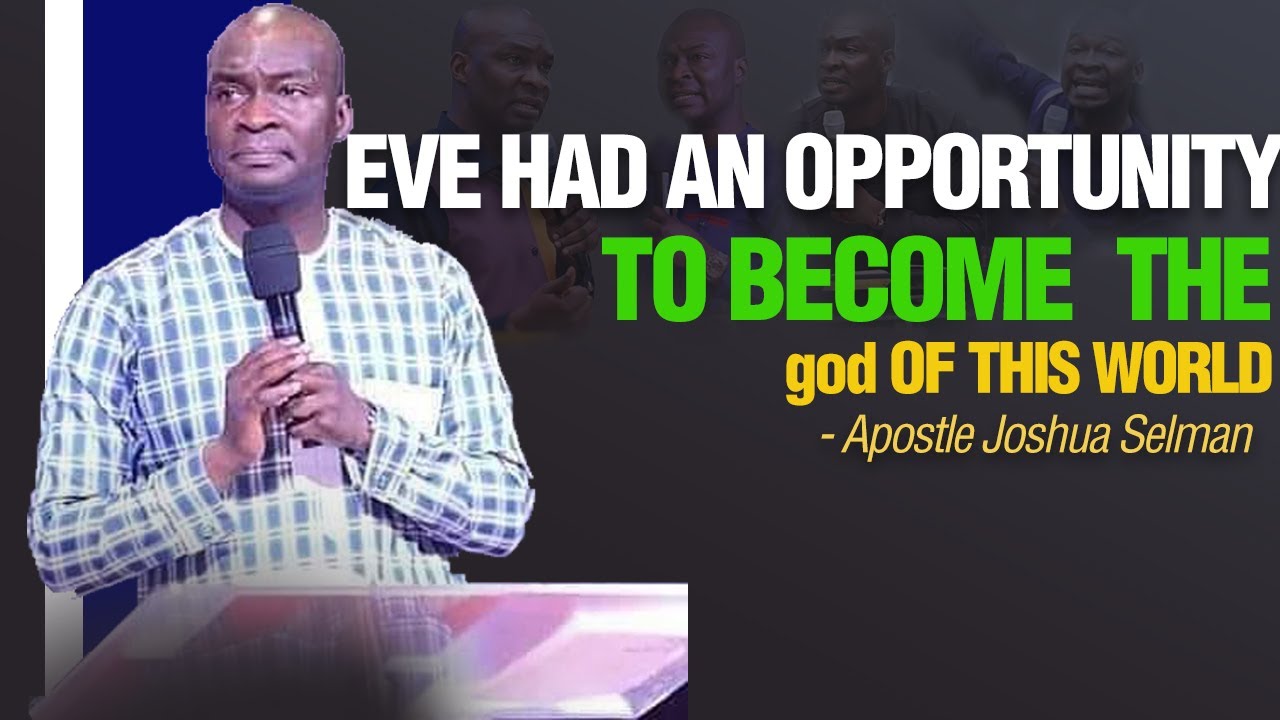 EVE HAD AN OPPORTUNITY TO BECOME THE god OF THIS WORLD

- Apostle Joshua Selman